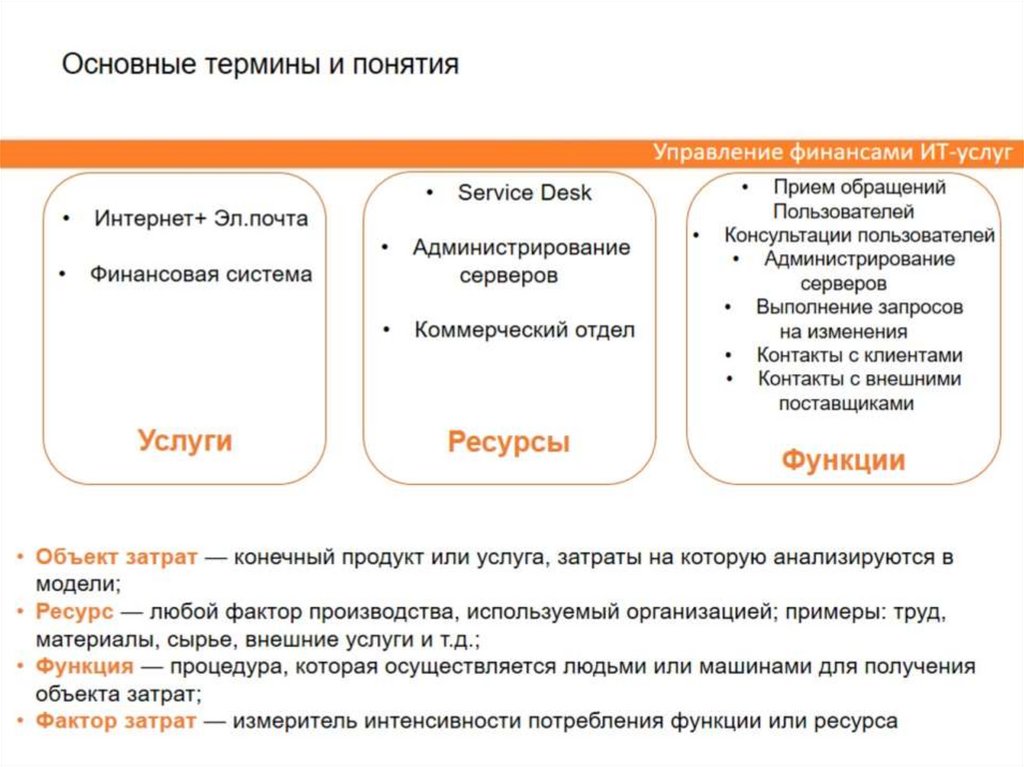 Основные термины и понятия

Управление финансами ИТ-услуг

• Интернет+ Эл.почта

• Финансовая система

Услуги

• Service Desk

• Администрирование серверов

• Коммерческий отдел

Ресурсы

• Прием обращений Пользователей
• Консультации пользователей
• Администрирование серверов
• Выполнение запросов на изменения
• Контакты с клиентами
• Контакты с внешними поставщиками

Функции

• Объект затрат — конечный продукт или услуга, затраты на которую анализируются в модели;
• Ресурс — любой фактор производства, используемый организацией; примеры: труд, материалы, сырье, внешние услуги и т.д.;
• Функция — процедура, которая осуществляется людьми или машинами для получения объекта затрат;
• Фактор затрат — измеритель интенсивности потребления функции или ресурса